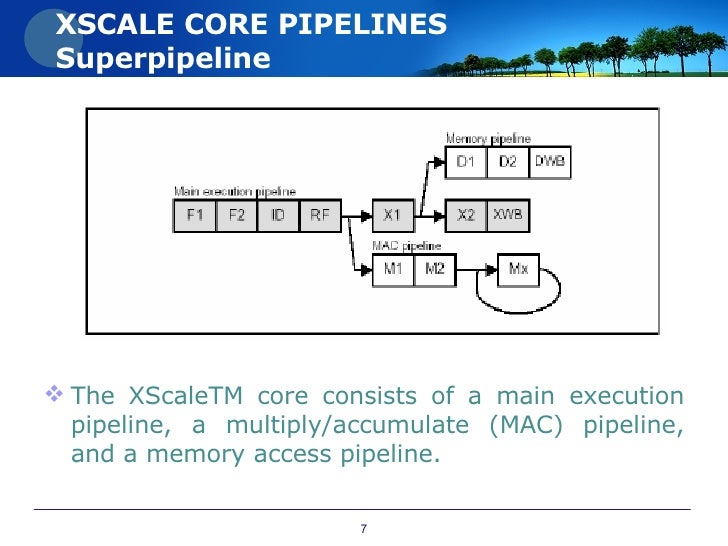 XSCALE CORE PIPELINES
Superpipeline

Memory pipeline
D1 D2 DWB
Main execution pipeline
F1 F2 ID RF
X1
X2 XWB
MAC pipeline
M1 M2
Mx

❖ The XScaleTM core consists of a main execution pipeline, a multiply/accumulate (MAC) pipeline, and a memory access pipeline.

7